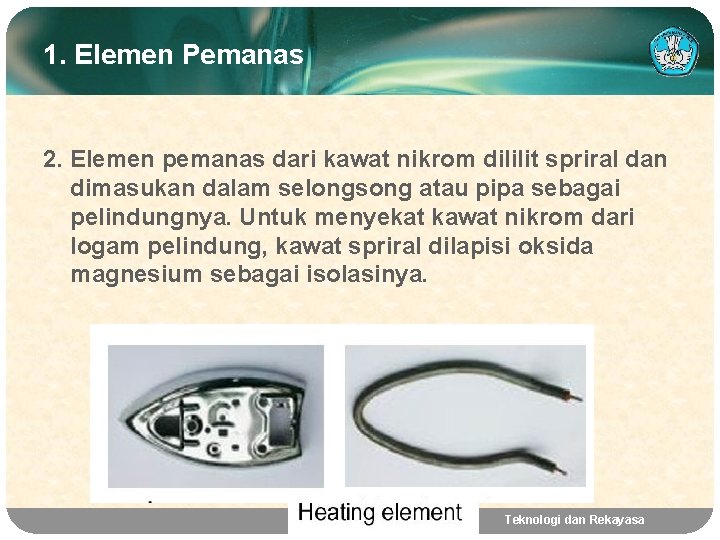 1. Elemen Pemanas

2. Elemen pemanas dari kawat nikrom dililit spriral dan dimasukan dalam selongsong atau pipa sebagai pelindungnya. Untuk menyekat kawat nikrom dari logam pelindung, kawat spriral dilapisi oksida magnesium sebagai isolasinya.

Heating element

Teknologi dan Rekayasa